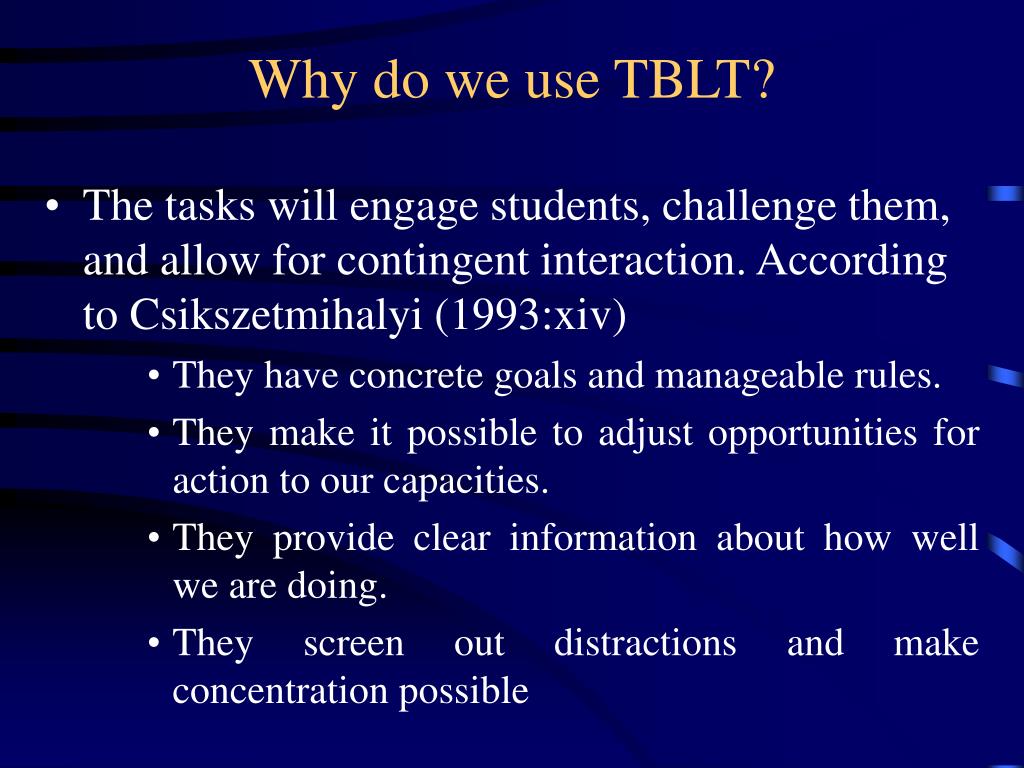 Why do we use TBLT?

• The tasks will engage students, challenge them, and allow for contingent interaction. According to Csikszetmihalyi (1993:xiv)

• They have concrete goals and manageable rules.

• They make it possible to adjust opportunities for action to our capacities.

• They provide clear information about how well we are doing.

• They screen out distractions and make concentration possible